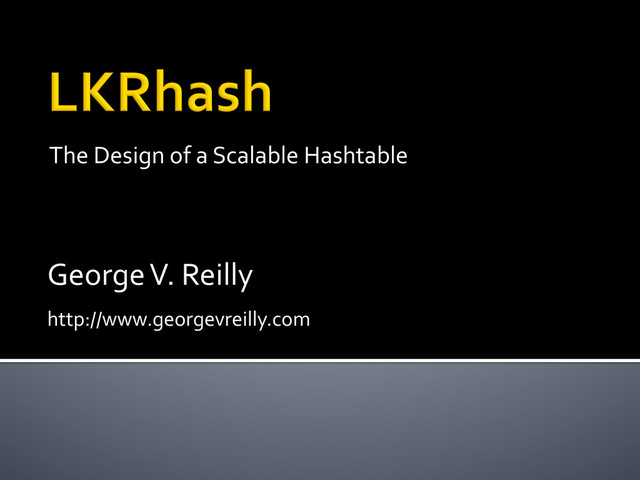 LKRhash

The Design of a Scalable Hashtable

George V. Reilly

http://www.georgevreilly.com